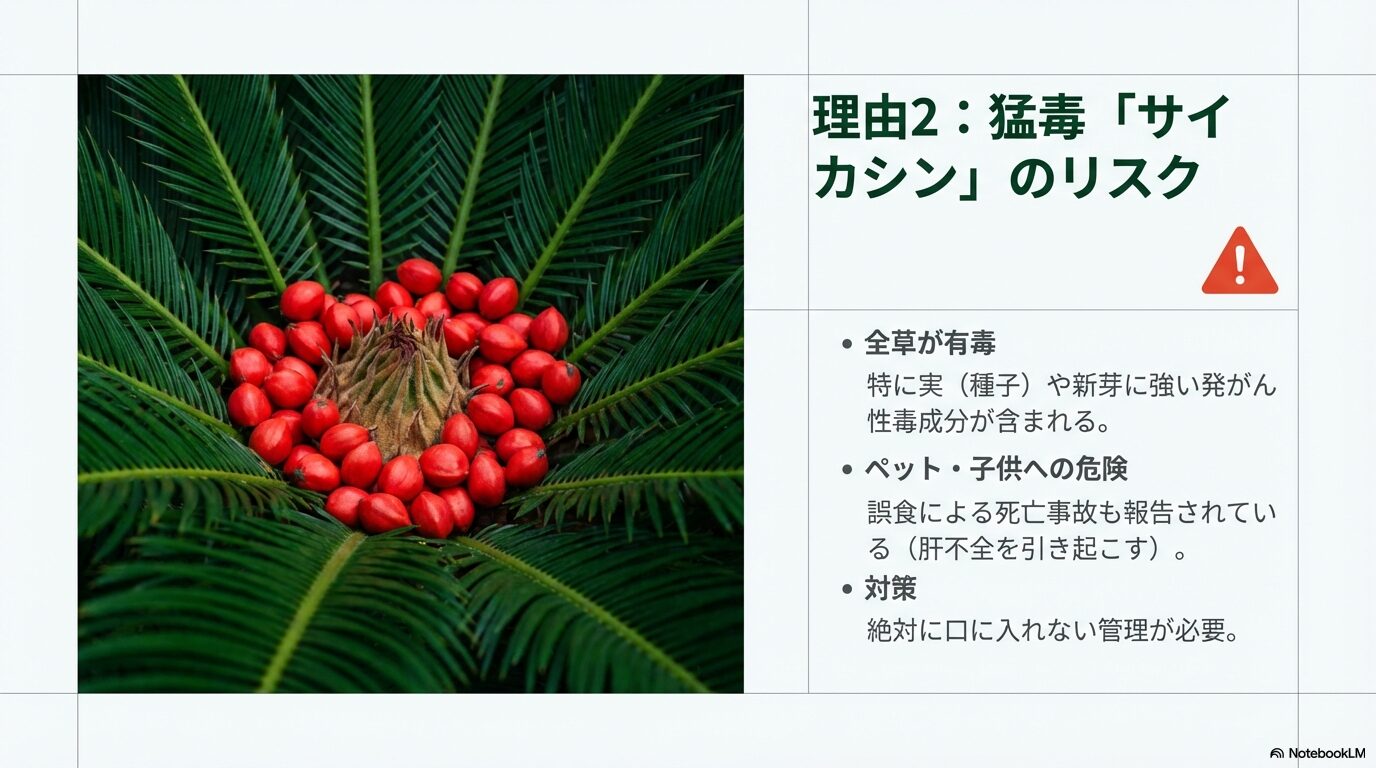 理由2：猛毒「サイカシン」のリスク

• 全草が有毒
特に実（種子）や新芽に強い発がん性毒成分が含まれる。

• ペット・子供への危険
誤食による死亡事故も報告されている（肝不全を引き起こす）。

• 対策
絶対に口に入れない管理が必要。

NotebookLM